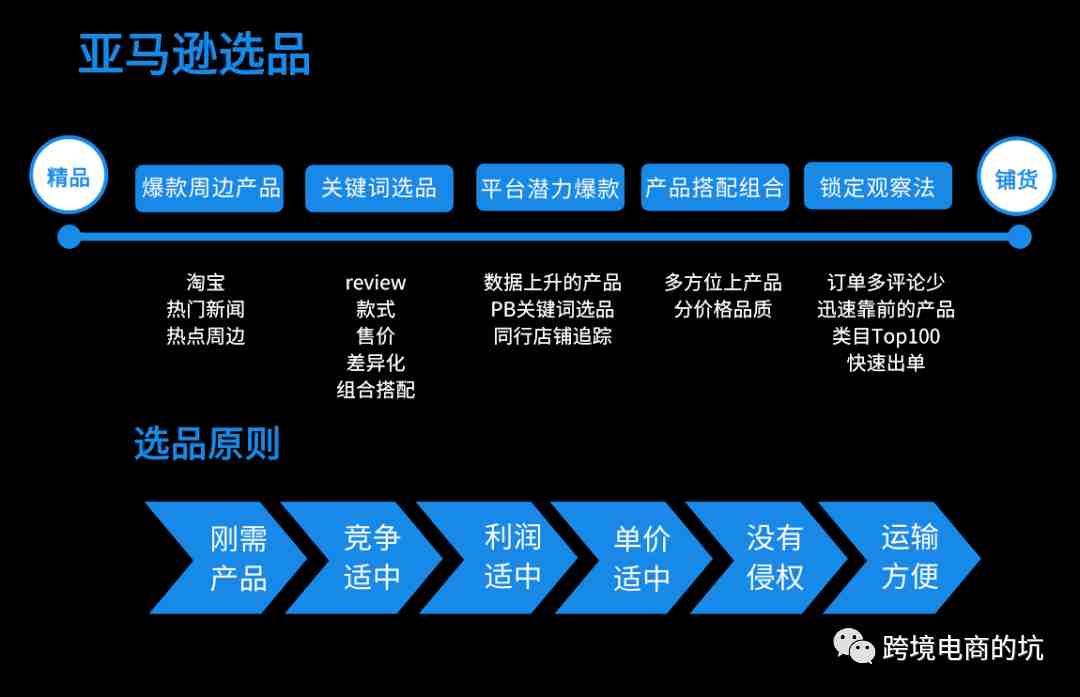 亚马逊选品

精品

爆款周边产品

关键词选品

平台潜力爆款

产品搭配组合

锁定观察法

铺货

淘宝
热门新闻
热点周边

review
款式
售价
差异化
组合搭配

数据上升的产品
PB关键词选品
同行店铺追踪

多方位上产品
分价格品质

订单多评论少
迅速靠前的产品
类目Top100
快速出单

选品原则

刚需产品

竞争适中

利润适中

单价适中

没有侵权

运输方便

跨境电商的坑